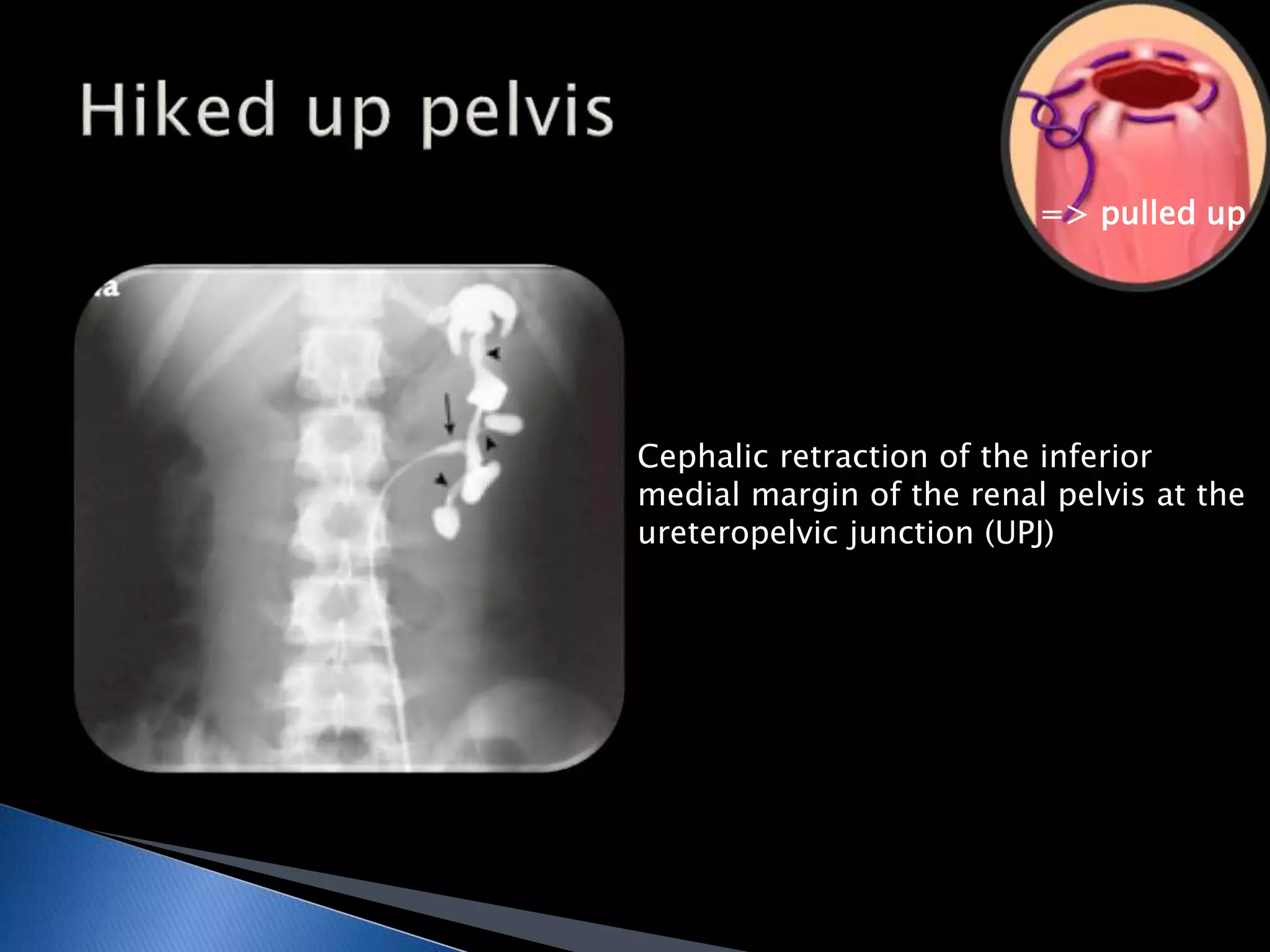 Hiked up pelvis

=> pulled up

a

Cephalic retraction of the inferior medial margin of the renal pelvis at the ureteropelvic junction (UPJ)